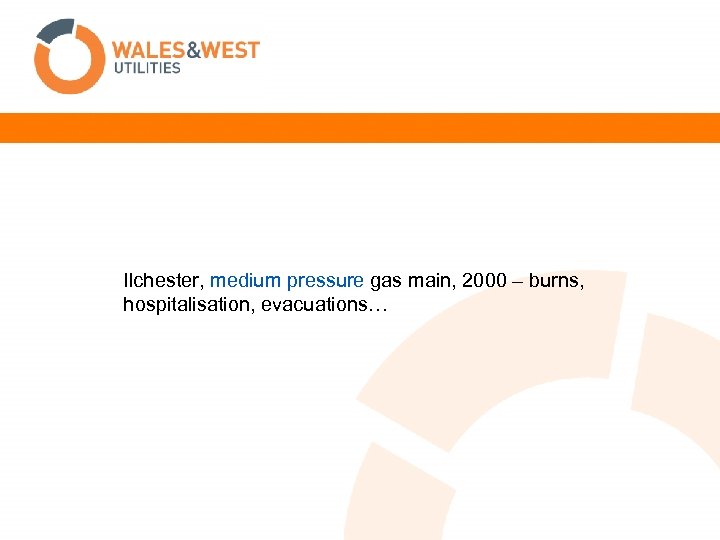 WALES&WEST
UTILITIES

Ilchester, medium pressure gas main, 2000 – burns, hospitalisation, evacuations…